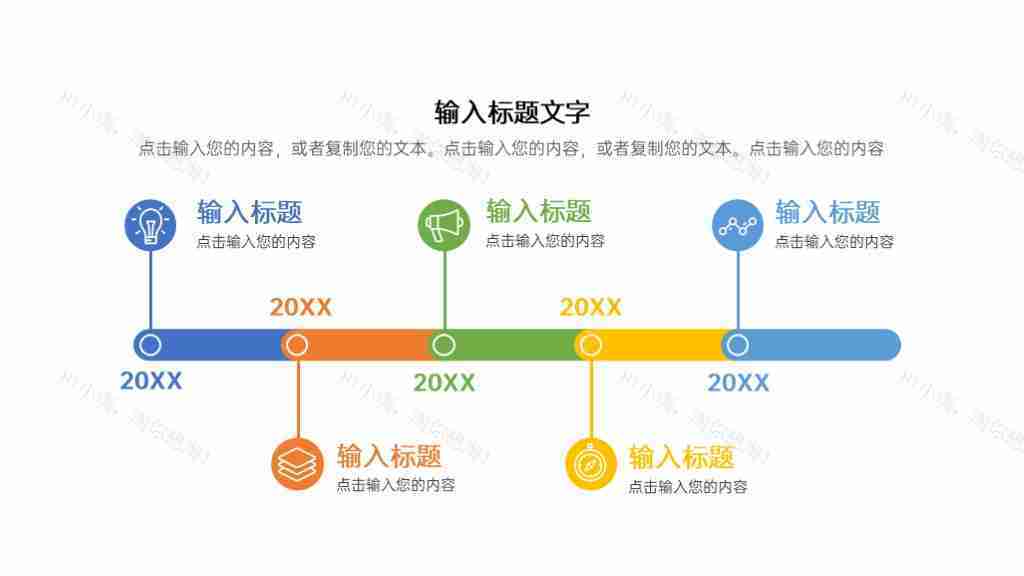 输入标题文字

点击输入您的内容，或者复制您的文本。点击输入您的内容，或者复制您的文本。点击输入您的内容

输入标题
点击输入您的内容

输入标题
点击输入您的内容

输入标题
点击输入您的内容

20XX

20XX

20XX

20XX

20XX

输入标题
点击输入您的内容

输入标题
点击输入您的内容